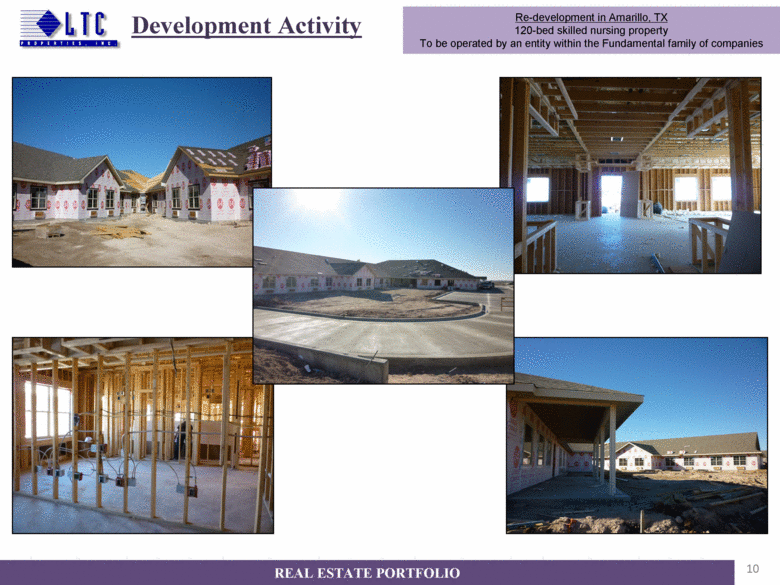 LTC PROPERTIES, INC.

Development Activity

Re-development in Amarillo, TX
120-bed skilled nursing property
To be operated by an entity within the Fundamental family of companies

REAL ESTATE PORTFOLIO

10